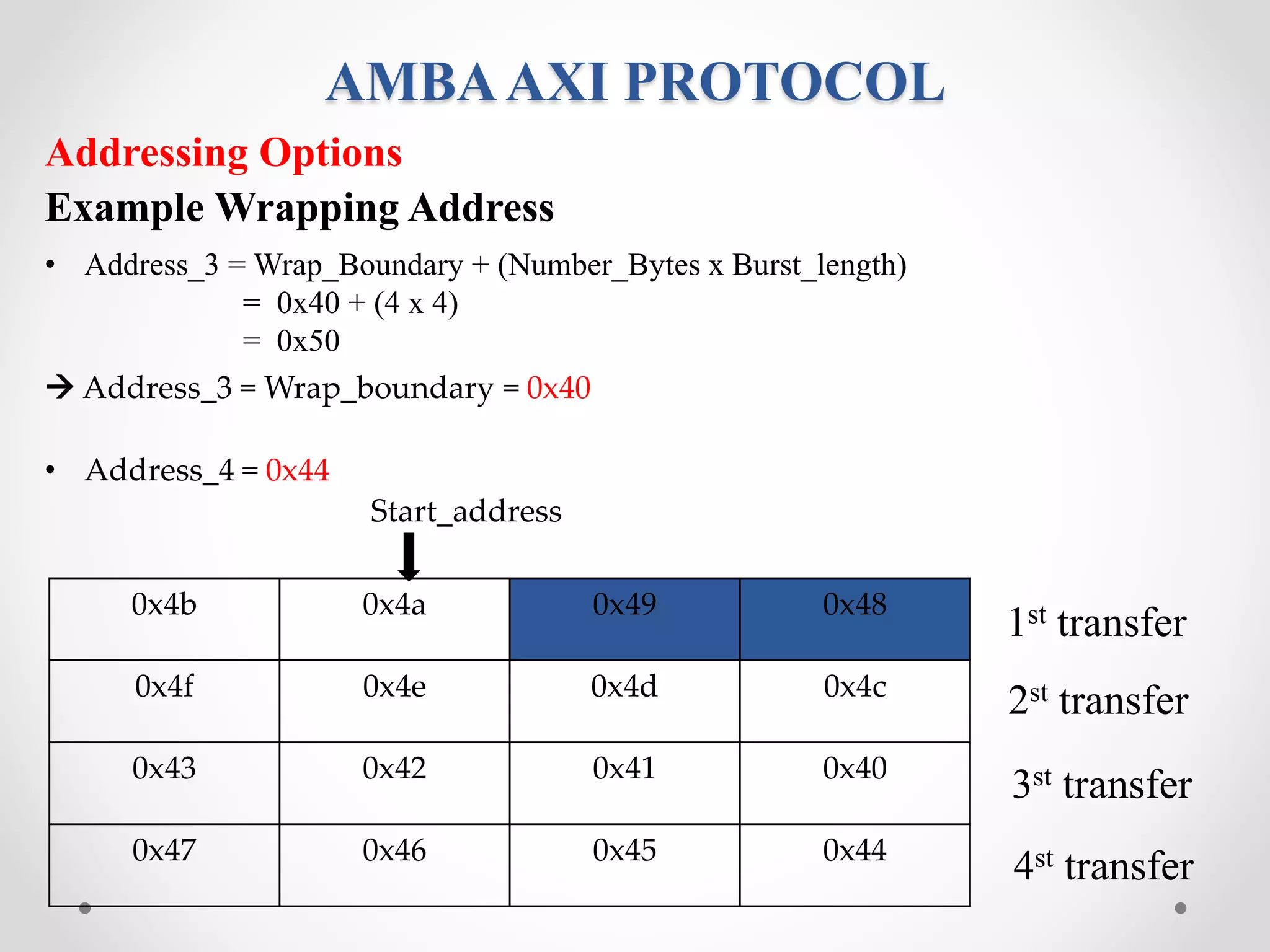 AMBA AXI PROTOCOL

Addressing Options

Example Wrapping Address

• Address_3 = Wrap_Boundary + (Number_Bytes x Burst_length)
= 0x40 + (4 x 4)
= 0x50

→ Address_3 = Wrap_boundary = 0x40

• Address_4 = 0x44

Start_address

| 0x4b | 0x4a | 0x49 | 0x48 |
|---|---|---|---|
| 0x4f | 0x4e | 0x4d | 0x4c |
| 0x43 | 0x42 | 0x41 | 0x40 |
| 0x47 | 0x46 | 0x45 | 0x44 |

1$^{st}$ transfer
2$^{st}$ transfer
3$^{st}$ transfer
4$^{st}$ transfer